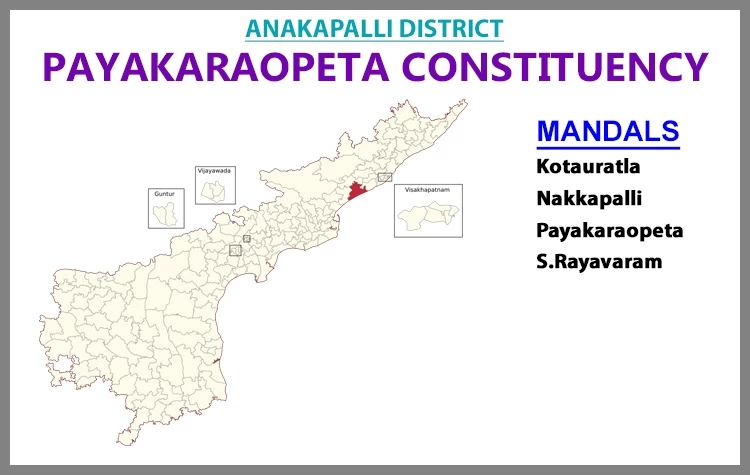 ANAKAPALLI DISTRICT
PAYAKARAOPETA CONSTITUENCY

Guntur
Vijayawada
Visakhapatnam

MANDALS
Kotauratla
Nakkapalli
Payakaraopeta
S.Rayavaram